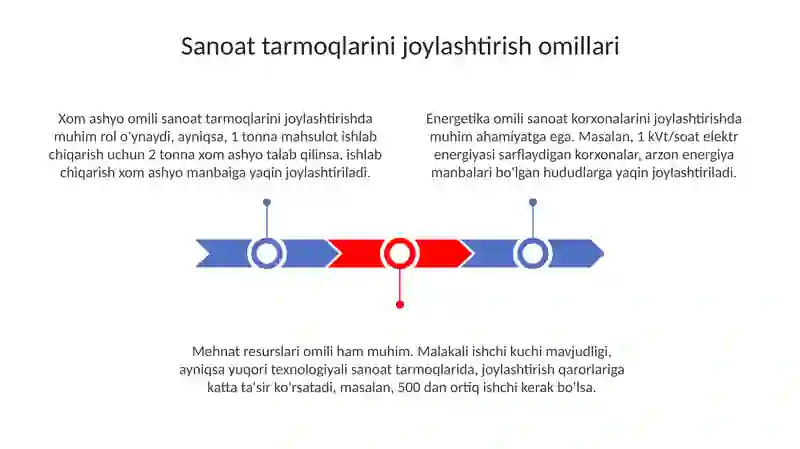 Sanoat tarmoqlarini joylashtirish omillari

Xom ashyo omili sanoat tarmoqlarini joylashtirishda muhim rol o'ynaydi, ayniqsa, 1 tonna mahsulot ishlab chiqarish uchun 2 tonna xom ashyo talab qilinsa, ishlab chiqarish xom ashyo manbaiga yaqin joylashtiriladi.

Energetika omili sanoat korxonalarini joylashtirishda muhim ahamiyatga ega. Masalan, 1 kVt/soat elektr energiyasi sarflaydigan korxonalar, arzon energiya manbalari bo'lgan hududlarga yaqin joylashtiriladi.

Mehnat resurslari omili ham muhim. Malakali ishchi kuchi mavjudligi, ayniqsa yuqori texnologiyali sanoat tarmoqlarida, joylashtirish qarorlariga katta ta'sir ko'rsatadi, masalan, 500 dan ortiq ishchi kerak bo'lsa.